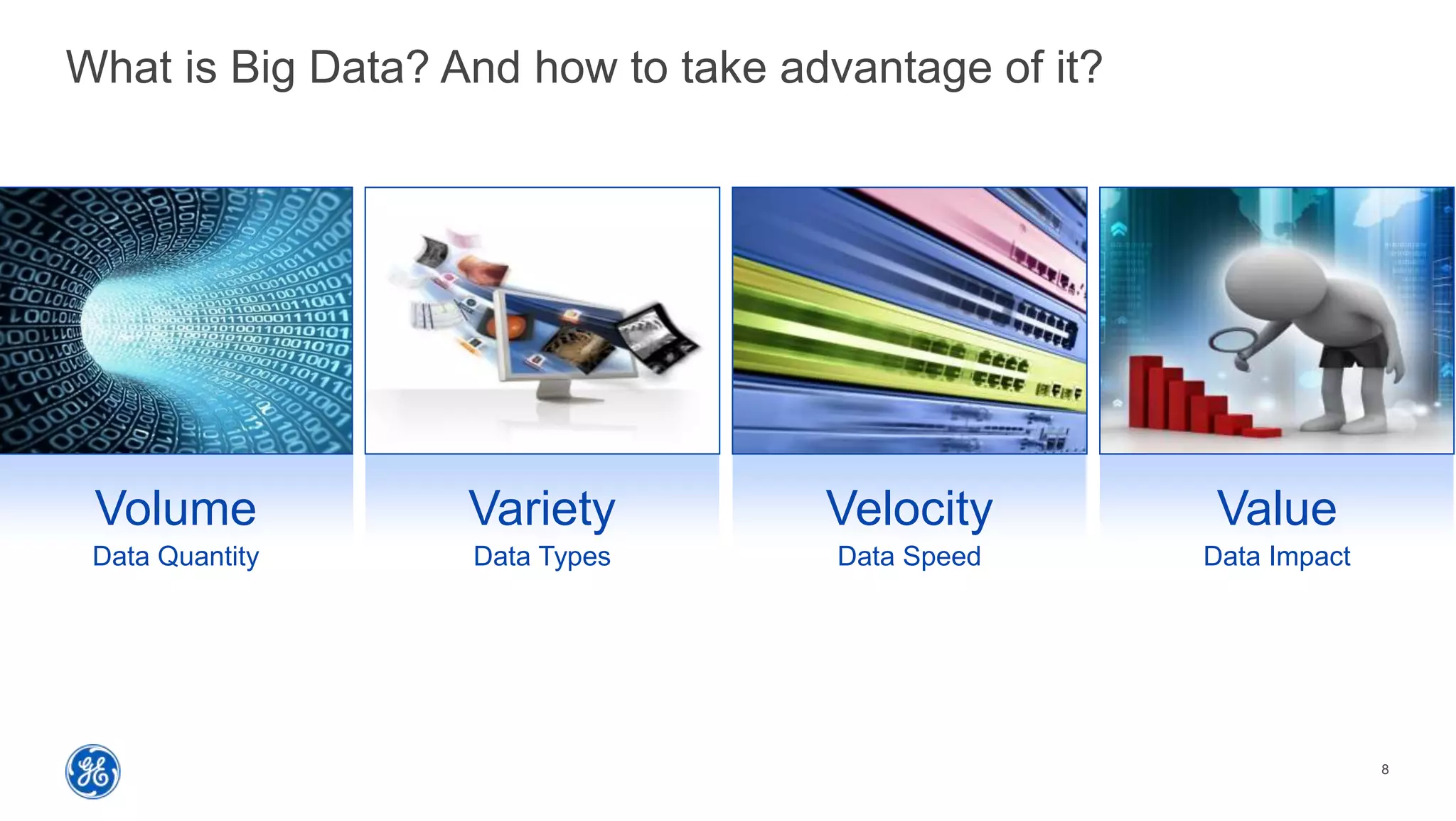 What is Big Data? And how to take advantage of it?

Volume
Data Quantity

Variety
Data Types

Velocity
Data Speed

Value
Data Impact

GE

8